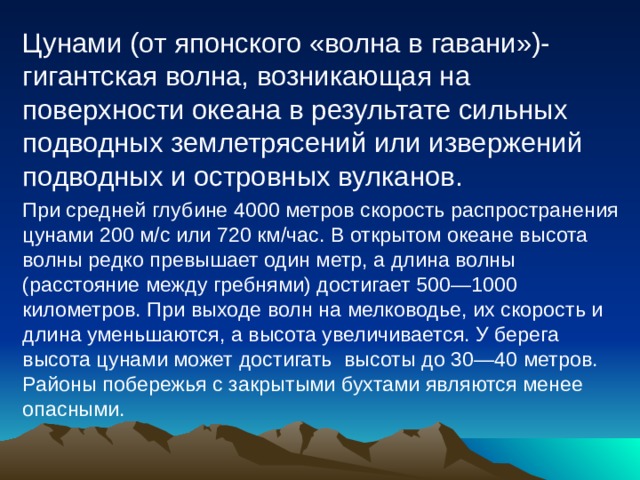 Цунами (от японского «волна в гавани»)- гигантская волна, возникающая на поверхности океана в результате сильных подводных землетрясений или извержений подводных и островных вулканов.

При средней глубине 4000 метров скорость распространения цунами 200 м/с или 720 км/час. В открытом океане высота волны редко превышает один метр, а длина волны (расстояние между гребнями) достигает 500—1000 километров. При выходе волн на мелководье, их скорость и длина уменьшаются, а высота увеличивается. У берега высота цунами может достигать высоты до 30—40 метров. Районы побережья с закрытыми бухтами являются менее опасными.